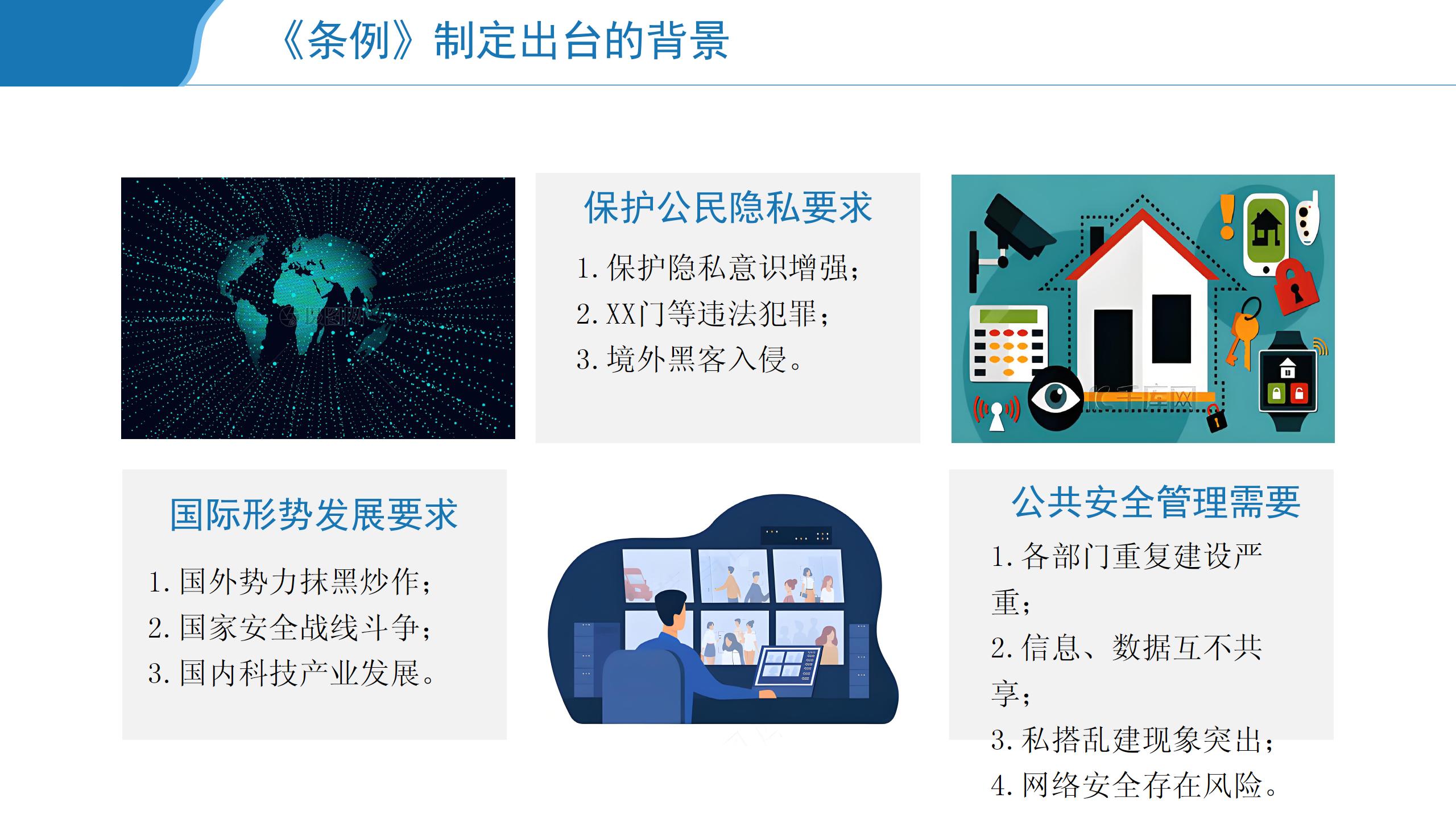 《条例》制定出台的背景

保护公民隐私要求

1. 保护隐私意识增强；
2. XX门等违法犯罪；
3. 境外黑客入侵。

国际形势发展要求

1. 国外势力抹黑炒作；
2. 国家安全战线斗争；
3. 国内科技产业发展。

公共安全管理需要

1. 各部门重复建设严重；
2. 信息、数据互不共享；
3. 私搭乱建现象突出；
4. 网络安全存在风险。